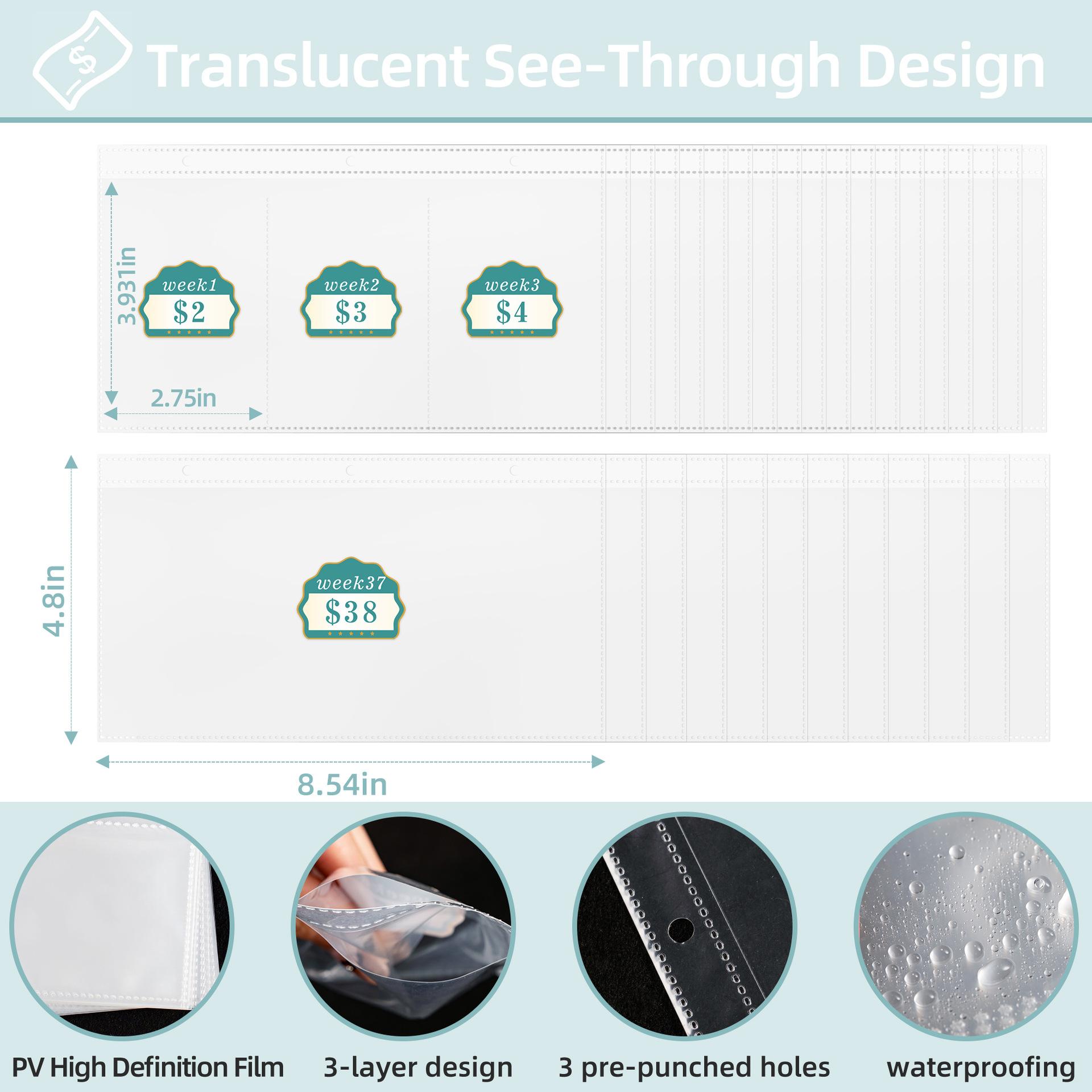 Translucent See-Through Design

3.931in

week1
$2

week2
$3

week3
$4

2.75in

4.8in

week37
$38

8.54in

PV High Definition Film

3-layer design

3 pre-punched holes

waterproofing